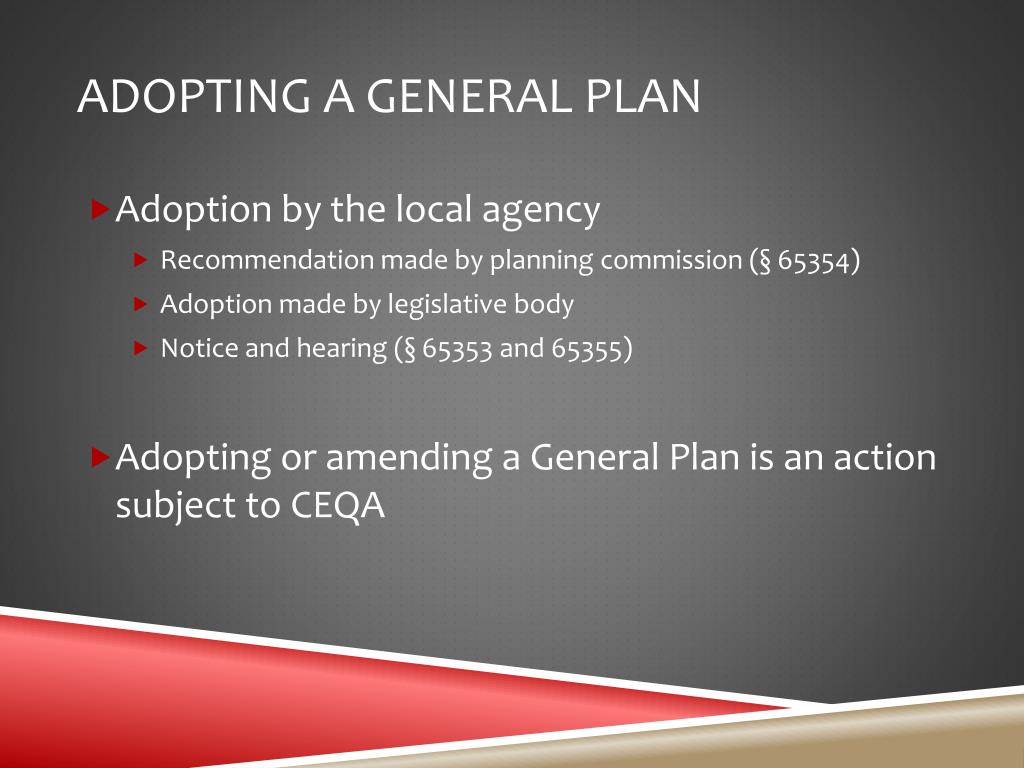 ADOPTING A GENERAL PLAN

Adoption by the local agency

Recommendation made by planning commission (§ 65354)

Adoption made by legislative body

Notice and hearing (§ 65353 and 65355)

Adopting or amending a General Plan is an action subject to CEQA